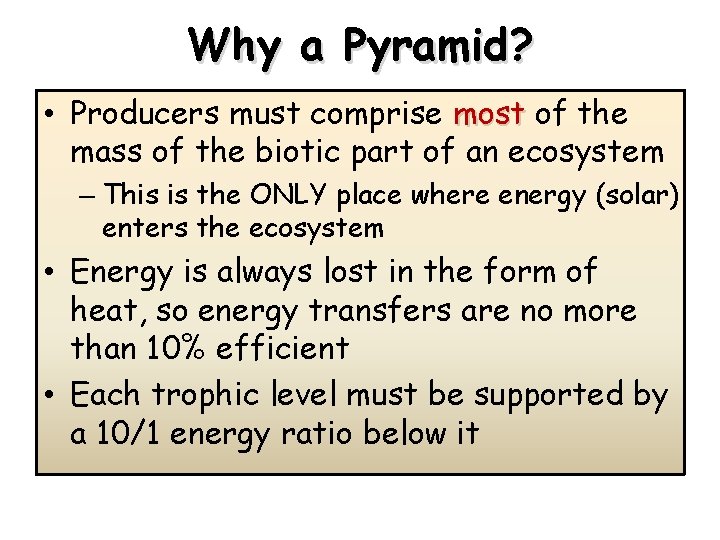 Why a Pyramid?

• Producers must comprise most of the mass of the biotic part of an ecosystem
– This is the ONLY place where energy (solar) enters the ecosystem

• Energy is always lost in the form of heat, so energy transfers are no more than 10% efficient

• Each trophic level must be supported by a 10/1 energy ratio below it